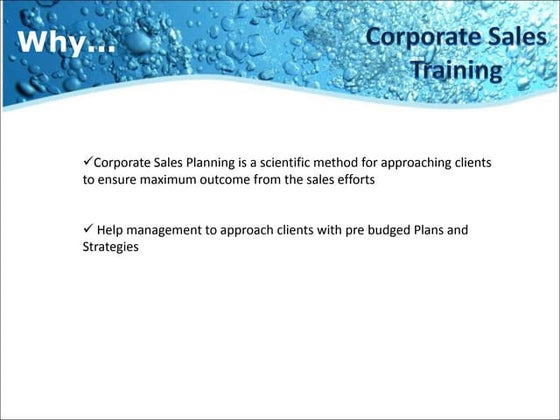 Why…

Corporate Sales Training

✓Corporate Sales Planning is a scientific method for approaching clients to ensure maximum outcome from the sales efforts

✓ Help management to approach clients with pre budged Plans and Strategies